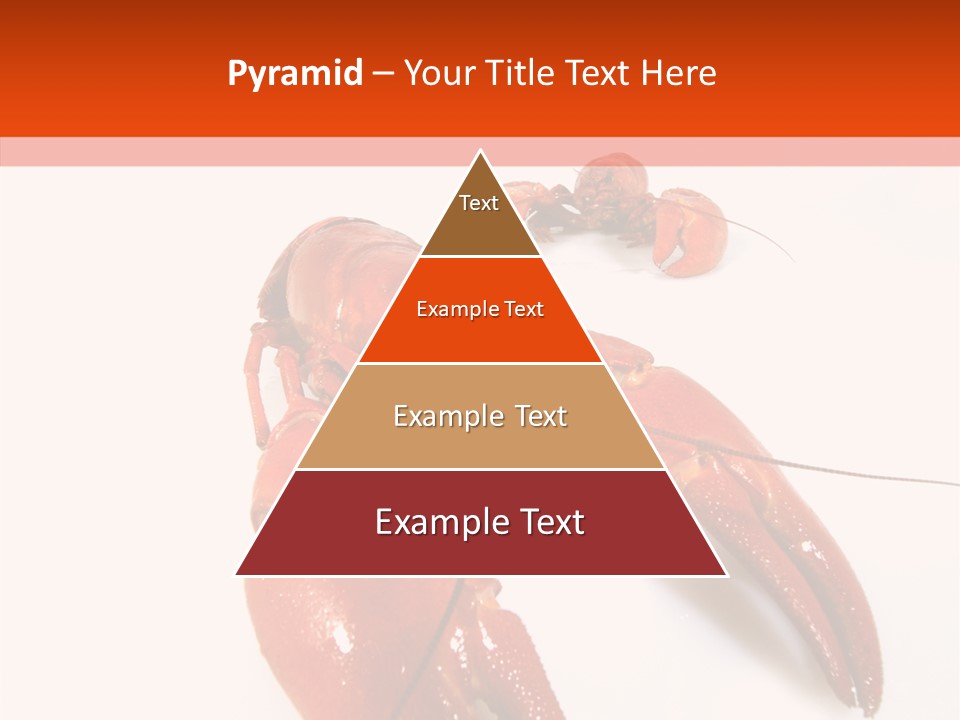 Pyramid – Your Title Text Here

Text

Example Text

Example Text

Example Text